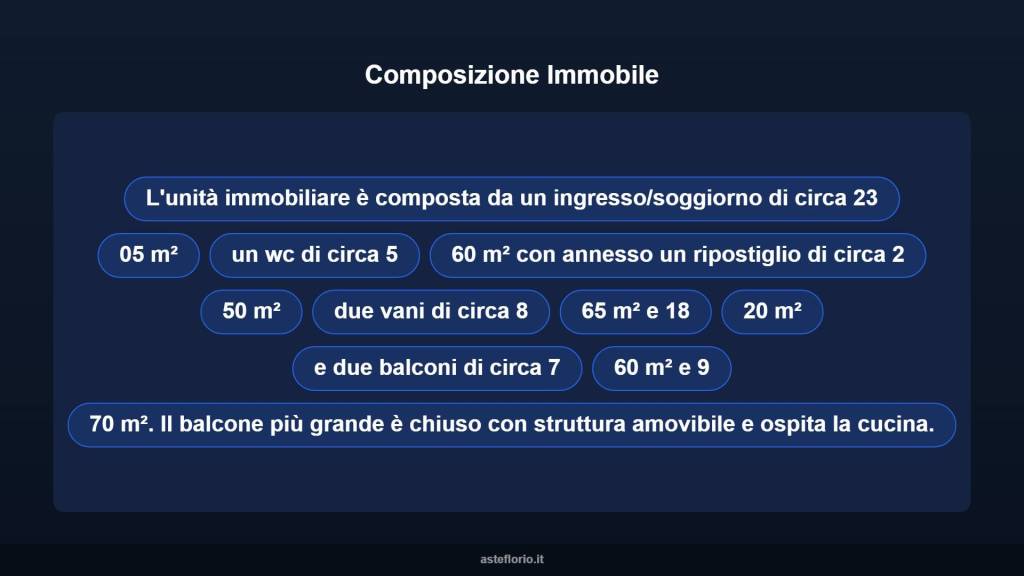 Composizione Immobile

L'unità immobiliare è composta da un ingresso/soggiorno di circa 23

05 m²

un wc di circa 5

60 m² con annesso un ripostiglio di circa 2

50 m²

due vani di circa 8

65 m² e 18

20 m²

e due balconi di circa 7

60 m² e 9

70 m². Il balcone più grande è chiuso con struttura amovibile e ospita la cucina.

asteflorio.it